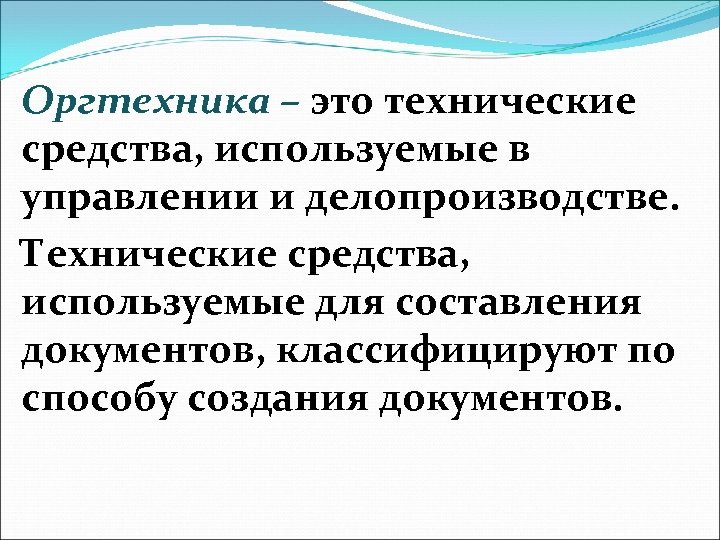 Оргтехника – это технические средства, используемые в управлении и делопроизводстве.

Технические средства, используемые для составления документов, классифицируют по способу создания документов.